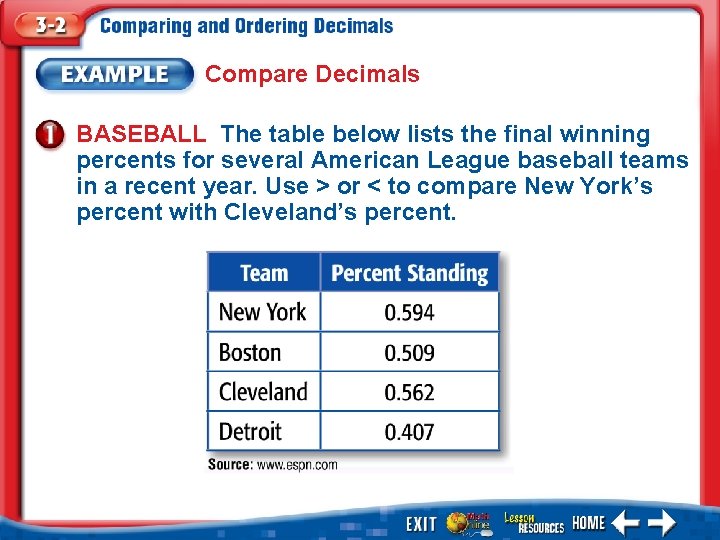 3-2 Comparing and Ordering Decimals

EXAMPLE Compare Decimals

1 BASEBALL The table below lists the final winning percents for several American League baseball teams in a recent year. Use > or < to compare New York's percent with Cleveland's percent.

| Team | Percent Standing |
|---|---|
| New York | 0.594 |
| Boston | 0.509 |
| Cleveland | 0.562 |
| Detroit | 0.407 |

Source: www.espn.com

EXIT Math Online Lesson RESOURCES HOME